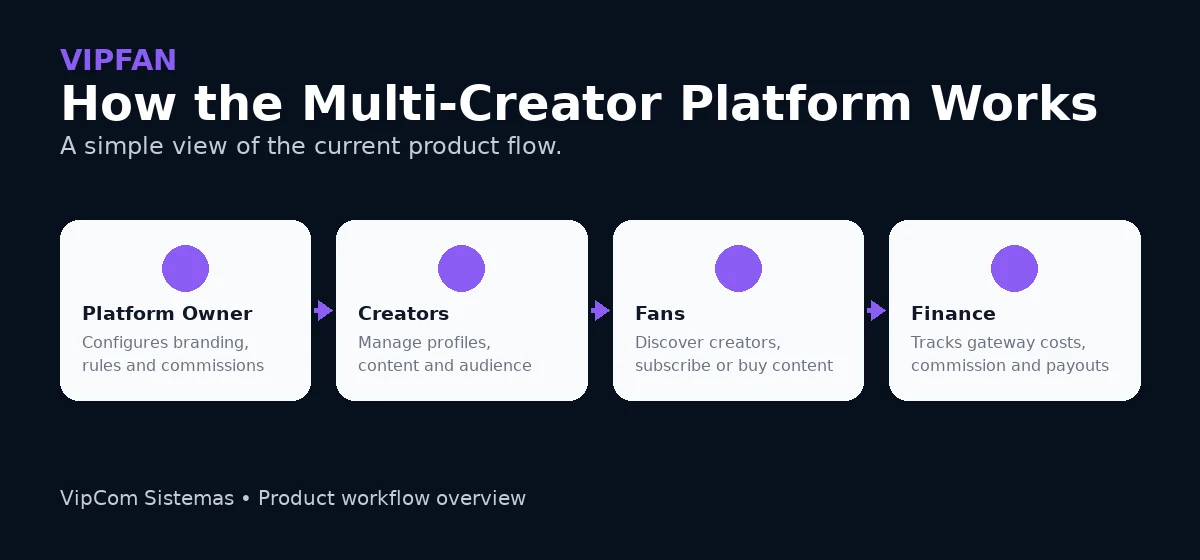 VIPFAN
How the Multi-Creator Platform Works
A simple view of the current product flow.

Platform Owner
Configures branding, rules and commissions

Creators
Manage profiles, content and audience

Fans
Discover creators, subscribe or buy content

Finance
Tracks gateway costs, commission and payouts

VipCom Sistemas • Product workflow overview